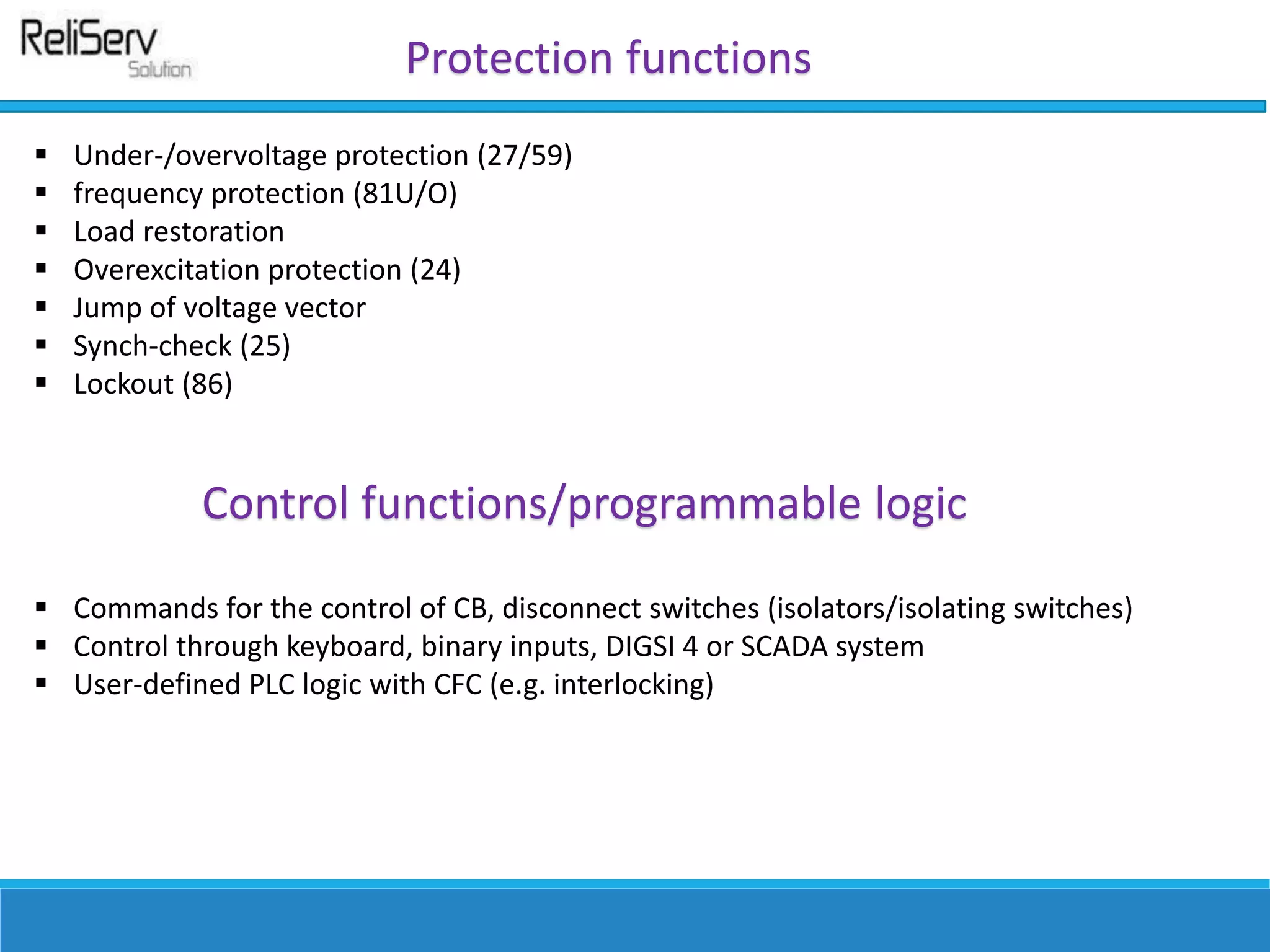 ReliServ
Solution

Protection functions

▪ Under-/overvoltage protection (27/59)
▪ frequency protection (81U/O)
▪ Load restoration
▪ Overexcitation protection (24)
▪ Jump of voltage vector
▪ Synch-check (25)
▪ Lockout (86)

Control functions/programmable logic

▪ Commands for the control of CB, disconnect switches (isolators/isolating switches)
▪ Control through keyboard, binary inputs, DIGSI 4 or SCADA system
▪ User-defined PLC logic with CFC (e.g. interlocking)